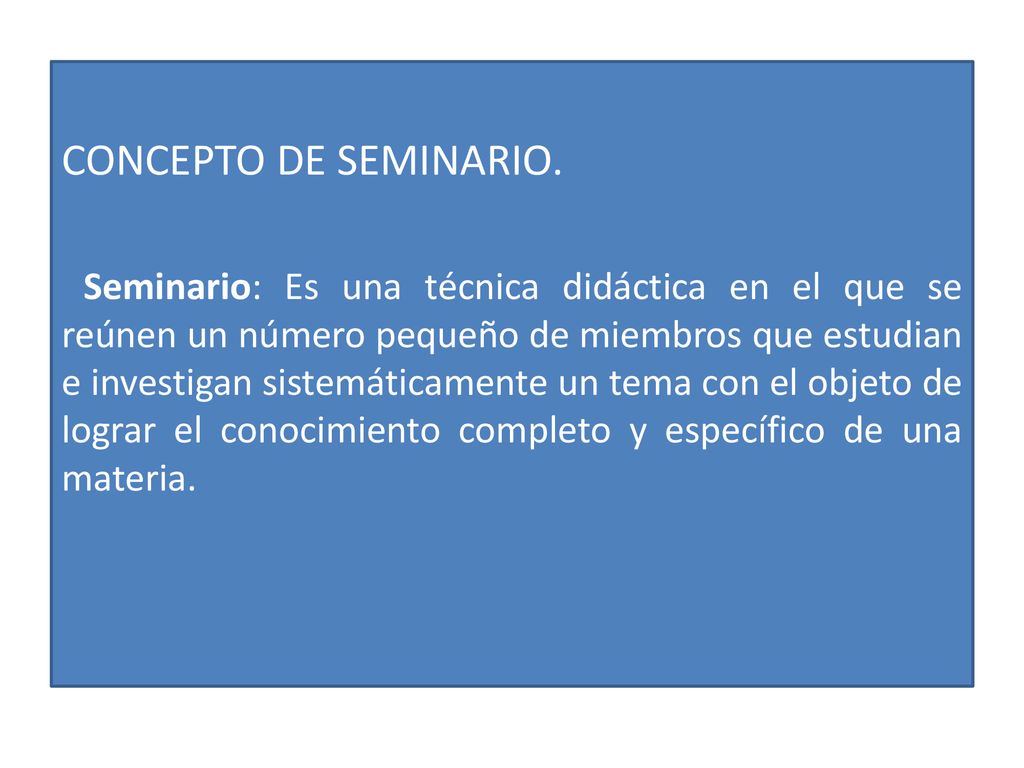 CONCEPTO DE SEMINARIO.

Seminario: Es una técnica didáctica en el que se reúnen un número pequeño de miembros que estudian e investigan sistemáticamente un tema con el objeto de lograr el conocimiento completo y específico de una materia.